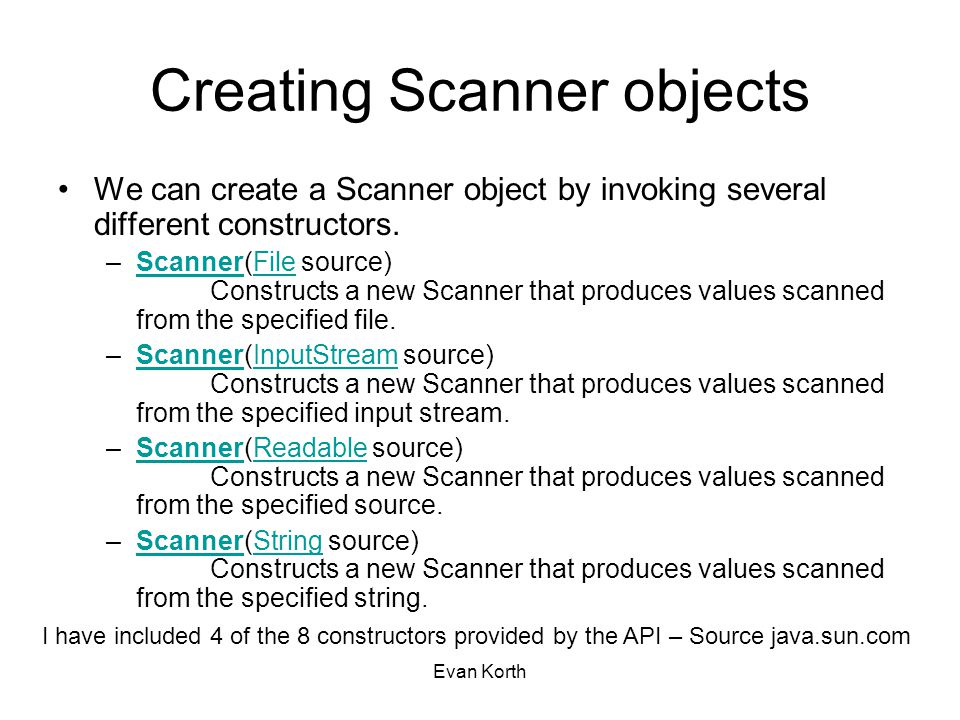 Creating Scanner objects

• We can create a Scanner object by invoking several different constructors.

– Scanner(File source)
Constructs a new Scanner that produces values scanned from the specified file.

– Scanner(InputStream source)
Constructs a new Scanner that produces values scanned from the specified input stream.

– Scanner(Readable source)
Constructs a new Scanner that produces values scanned from the specified source.

– Scanner(String source)
Constructs a new Scanner that produces values scanned from the specified string.

I have included 4 of the 8 constructors provided by the API – Source java.sun.com

Evan Korth